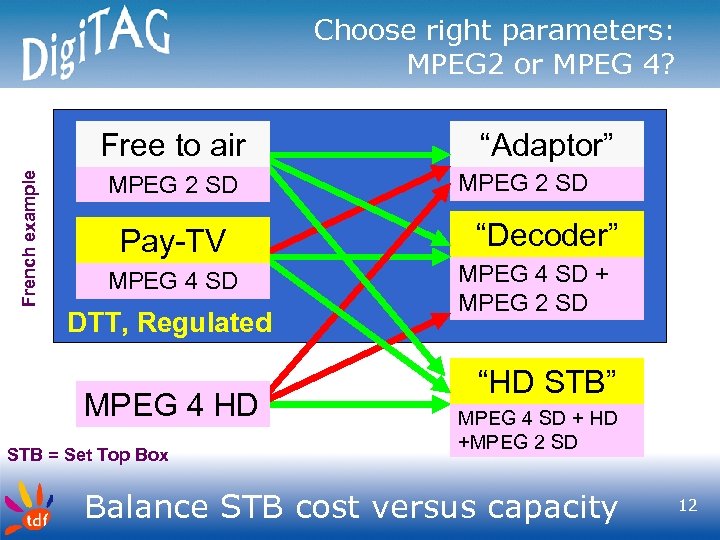 DigiTAG

Choose right parameters: MPEG2 or MPEG 4?

French example

Free to air
MPEG 2 SD

Pay-TV
MPEG 4 SD

DTT, Regulated

MPEG 4 HD

"Adaptor"
MPEG 2 SD

"Decoder"
MPEG 4 SD + MPEG 2 SD

"HD STB"
MPEG 4 SD + HD +MPEG 2 SD

STB = Set Top Box

tdf

Balance STB cost versus capacity

12